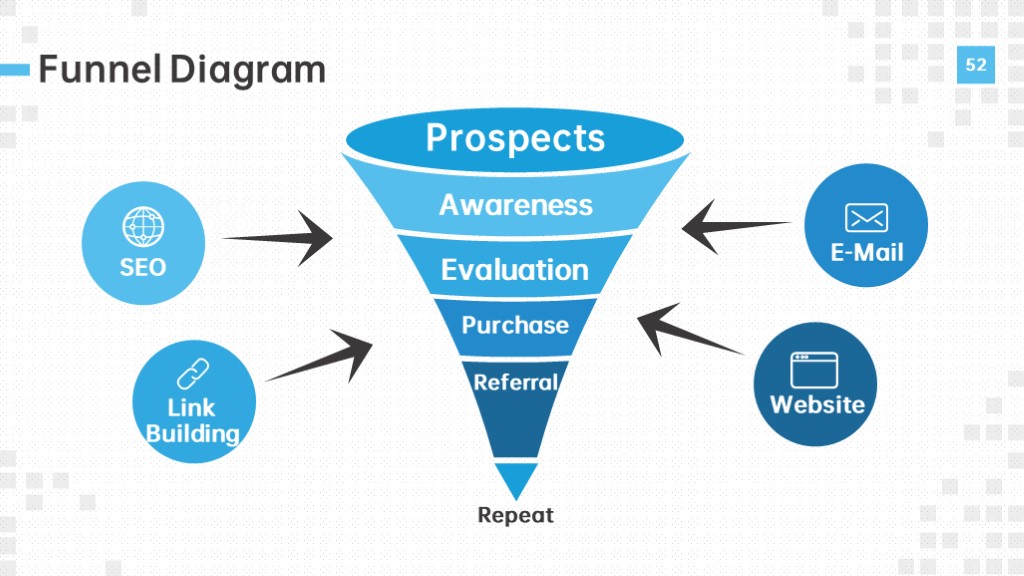 Funnel Diagram

52

Prospects

Awareness

Evaluation

Purchase

Referral

Repeat

SEO

Link Building

E-Mail

Website